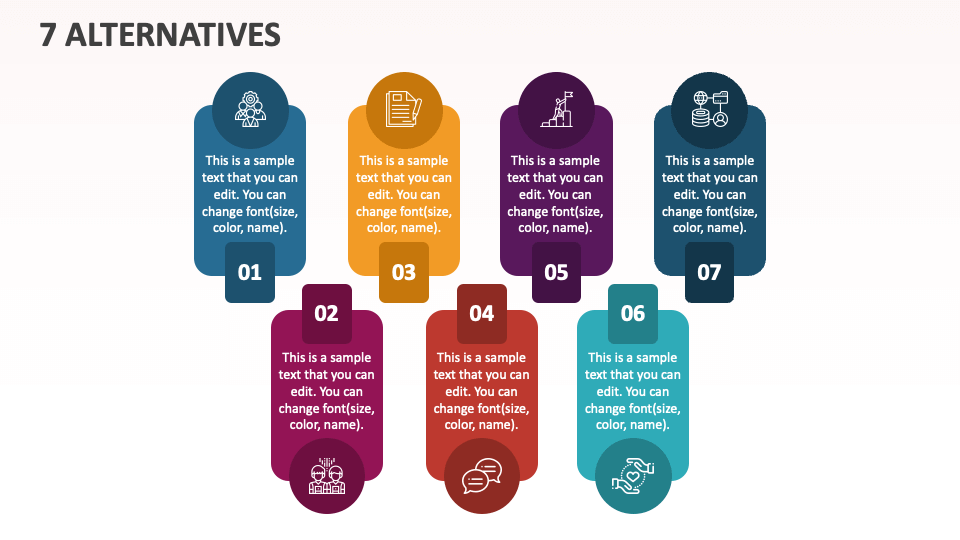 7 ALTERNATIVES

This is a sample text that you can edit. You can change font(size, color, name).

01

This is a sample text that you can edit. You can change font(size, color, name).

03

This is a sample text that you can edit. You can change font(size, color, name).

05

This is a sample text that you can edit. You can change font(size, color, name).

07

02

This is a sample text that you can edit. You can change font(size, color, name).

04

This is a sample text that you can edit. You can change font(size, color, name).

06

This is a sample text that you can edit. You can change font(size, color, name).